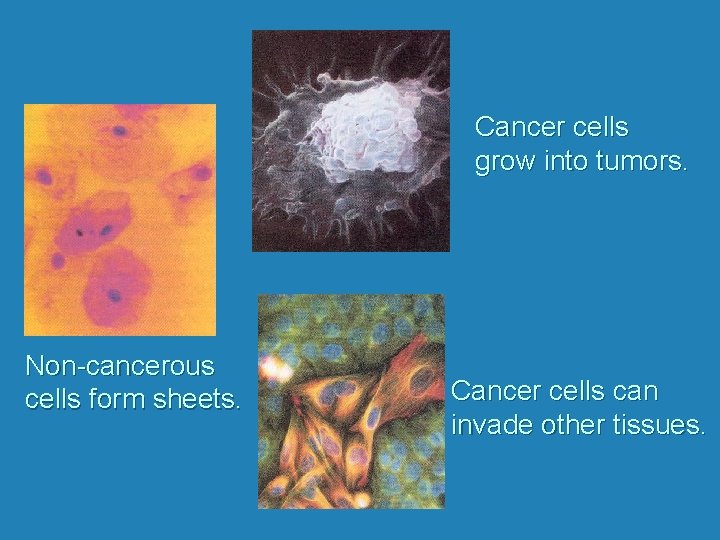 Cancer cells grow into tumors.

Non-cancerous cells form sheets.

Cancer cells can invade other tissues.